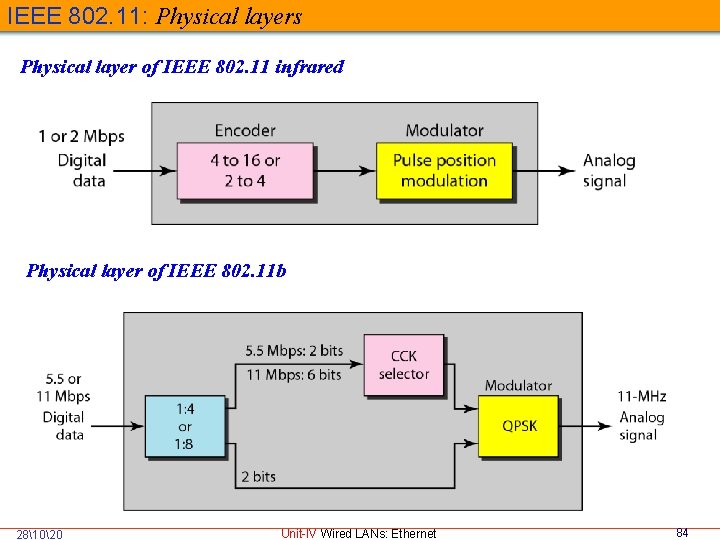 IEEE 802.11: Physical layers

Physical layer of IEEE 802.11 infrared

1 or 2 Mbps
Digital data

Encoder
4 to 16 or 2 to 4

Modulator
Pulse position modulation

Analog signal

Physical layer of IEEE 802.11b

5.5 or 11 Mbps
Digital data

1:4 or 1:8

5.5 Mbps: 2 bits
11 Mbps: 6 bits

CCK selector

2 bits

Modulator
QPSK

11-MHz
Analog signal

28\10\20
Unit-IV Wired LANs: Ethernet
84